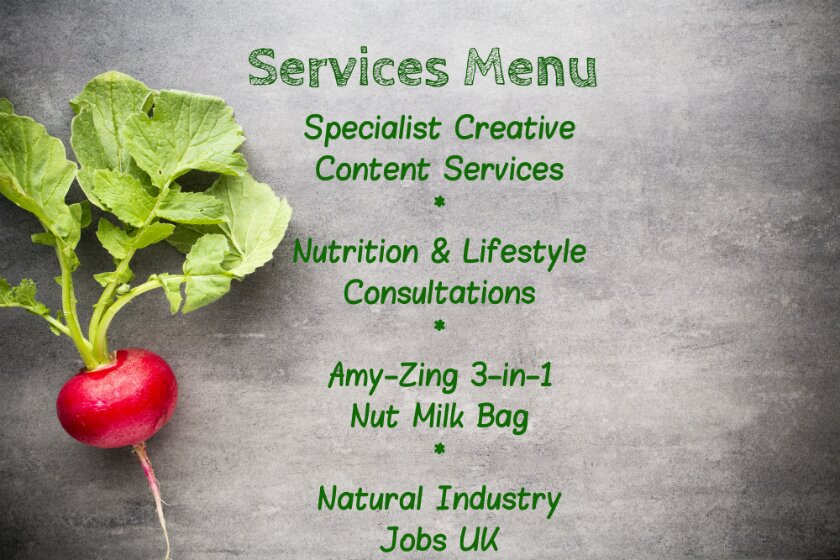 Services Menu

Specialist Creative Content Services

*

Nutrition & Lifestyle Consultations

*

Amy-Zing 3-in-1 Nut Milk Bag

*

Natural Industry Jobs UK